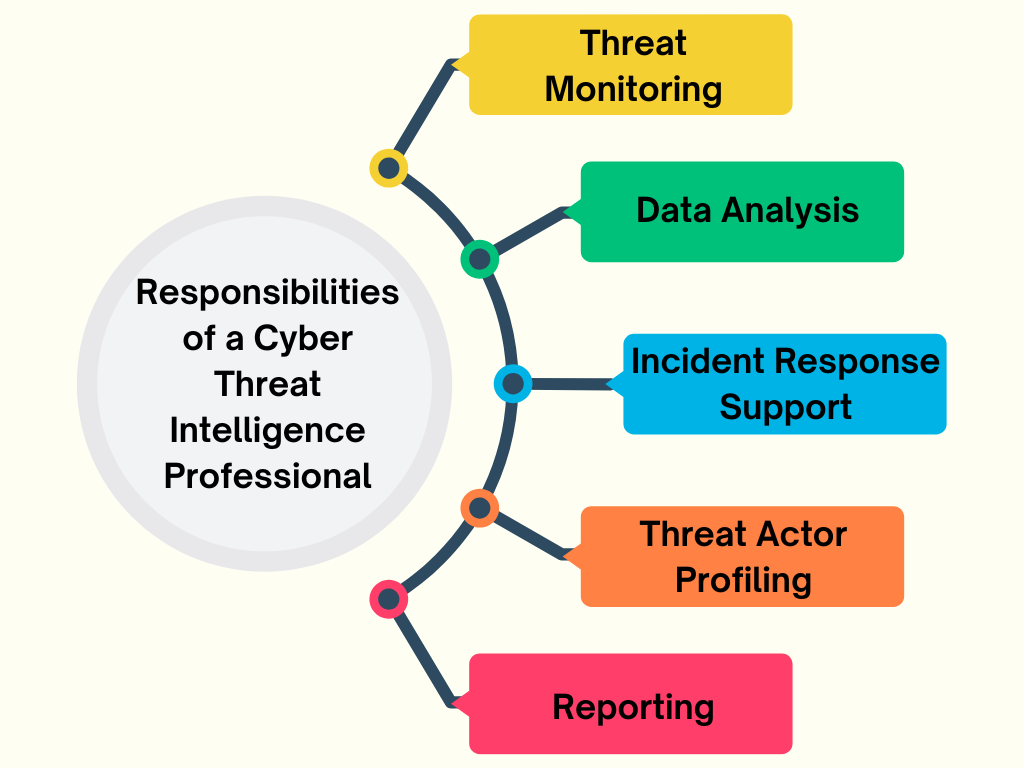 Responsibilities of a Cyber Threat Intelligence Professional

Threat Monitoring

Data Analysis

Incident Response Support

Threat Actor Profiling

Reporting